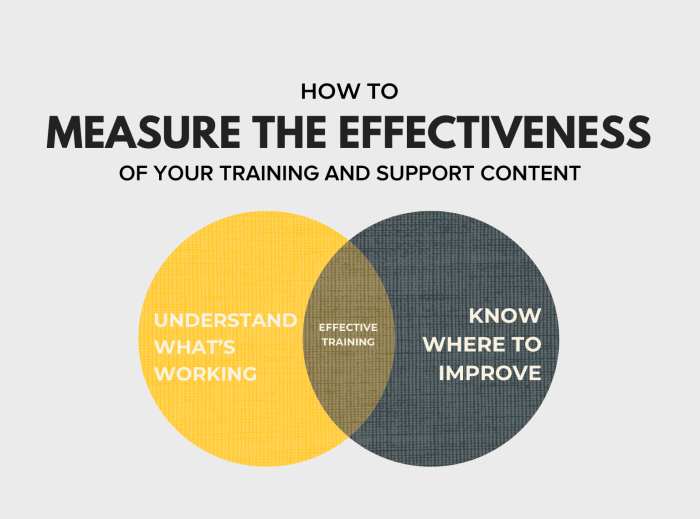 HOW TO
MEASURE THE EFFECTIVENESS
OF YOUR TRAINING AND SUPPORT CONTENT

UNDERSTAND WHAT'S WORKING

EFFECTIVE TRAINING

KNOW WHERE TO IMPROVE